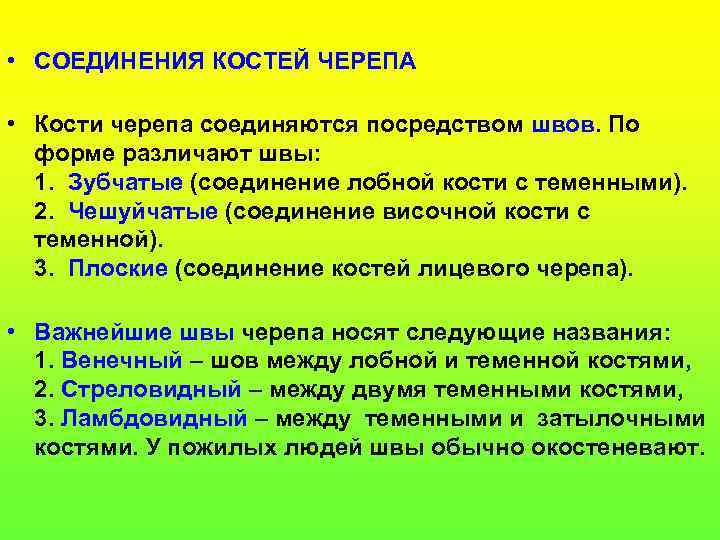 • СОЕДИНЕНИЯ КОСТЕЙ ЧЕРЕПА

• Кости черепа соединяются посредством швов. По форме различают швы:
1. Зубчатые (соединение лобной кости с теменными).
2. Чешуйчатые (соединение височной кости с теменной).
3. Плоские (соединение костей лицевого черепа).

• Важнейшие швы черепа носят следующие названия:
1. Венечный – шов между лобной и теменной костями,
2. Стреловидный – между двумя теменными костями,
3. Ламбдовидный – между теменными и затылочными костями. У пожилых людей швы обычно окостеневают.